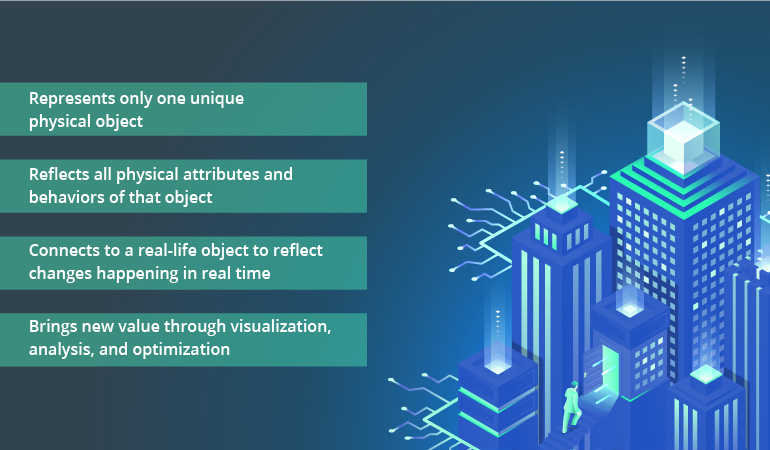 Represents only one unique physical object

Reflects all physical attributes and behaviors of that object

Connects to a real-life object to reflect changes happening in real time

Brings new value through visualization, analysis, and optimization